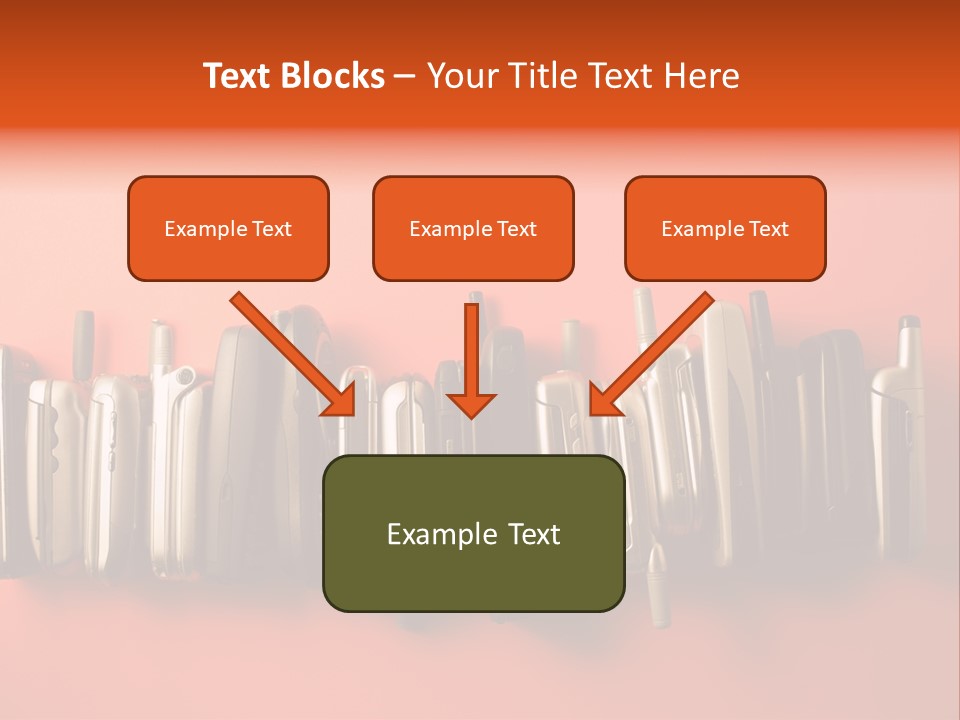 Text Blocks – Your Title Text Here

Example Text

Example Text

Example Text

Example Text